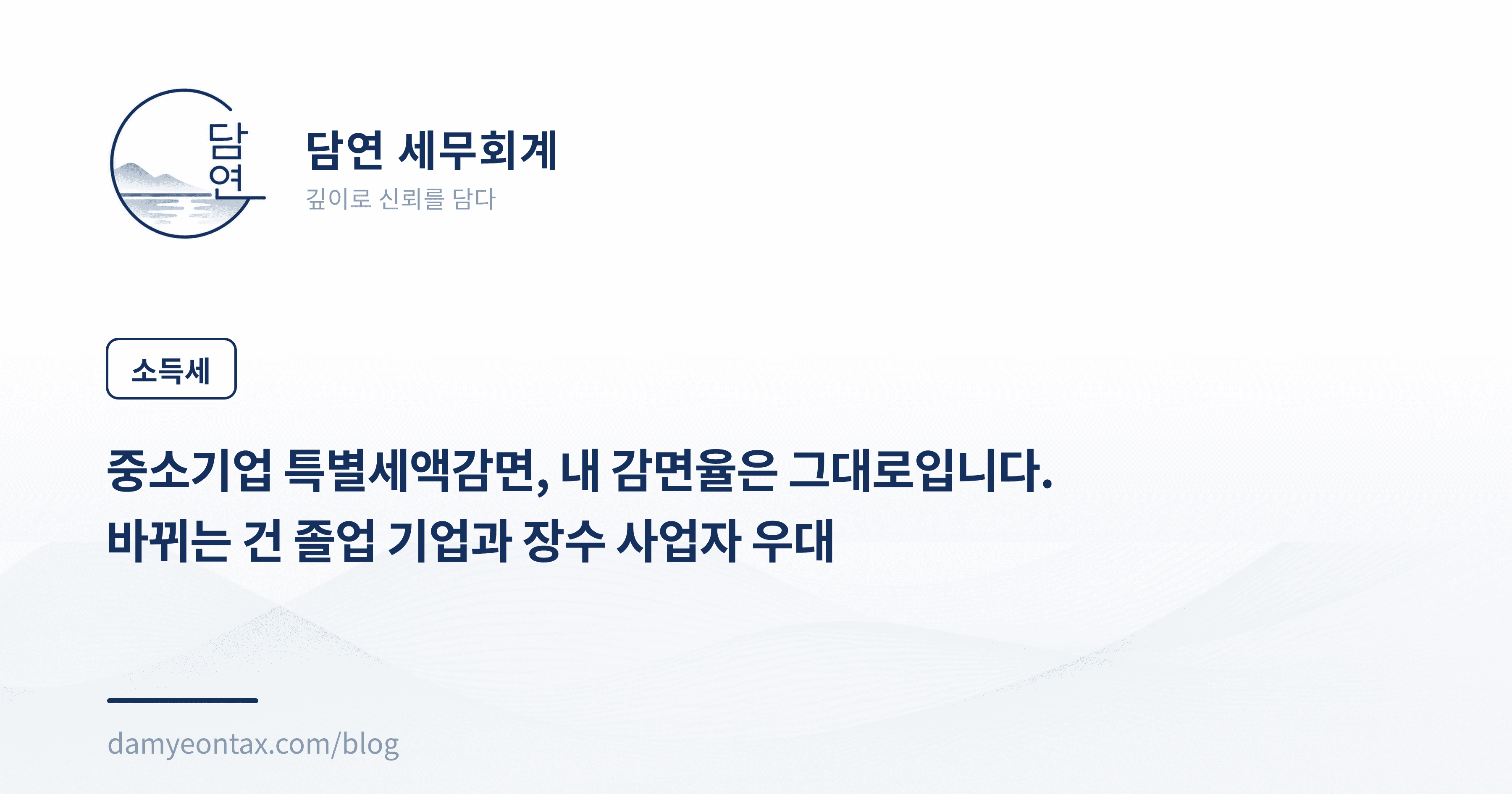 담연

담연 세무회계
깊이로 신뢰를 담다

소득세

중소기업 특별세액감면, 내 감면율은 그대로입니다.
바뀌는 건 졸업 기업과 장수 사업자 우대

damyeontax.com/blog